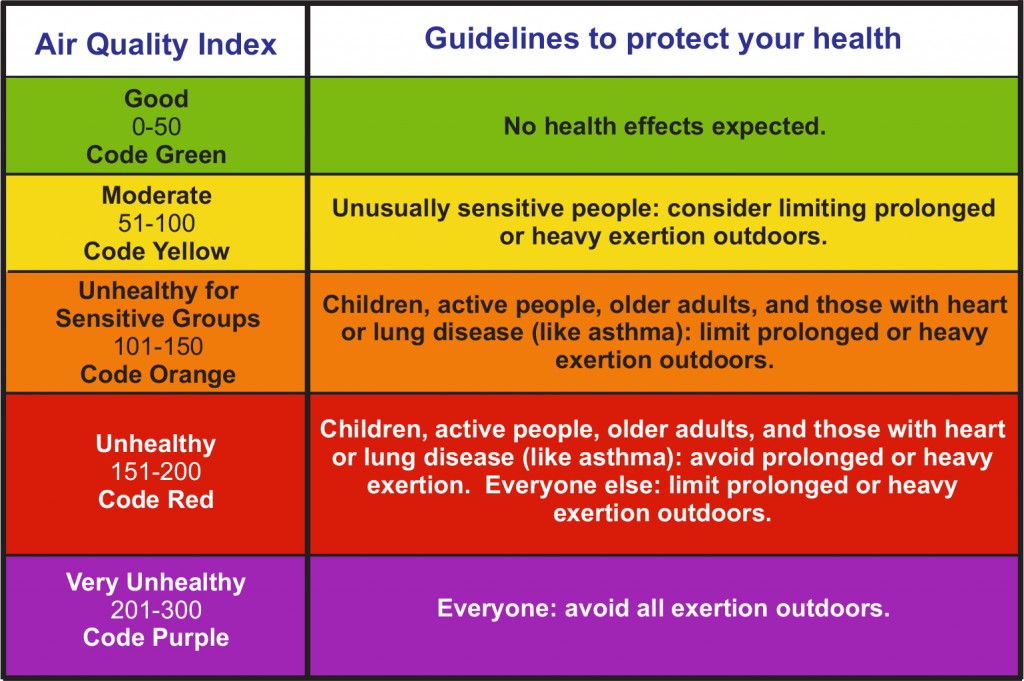 | Air Quality Index | Guidelines to protect your health |
|---|---|
| Good 0-50 Code Green | No health effects expected. |
| Moderate 51-100 Code Yellow | Unusually sensitive people: consider limiting prolonged or heavy exertion outdoors. |
| Unhealthy for Sensitive Groups 101-150 Code Orange | Children, active people, older adults, and those with heart or lung disease (like asthma): limit prolonged or heavy exertion outdoors. |
| Unhealthy 151-200 Code Red | Children, active people, older adults, and those with heart or lung disease (like asthma): avoid prolonged or heavy exertion. Everyone else: limit prolonged or heavy exertion outdoors. |
| Very Unhealthy 201-300 Code Purple | Everyone: avoid all exertion outdoors. |